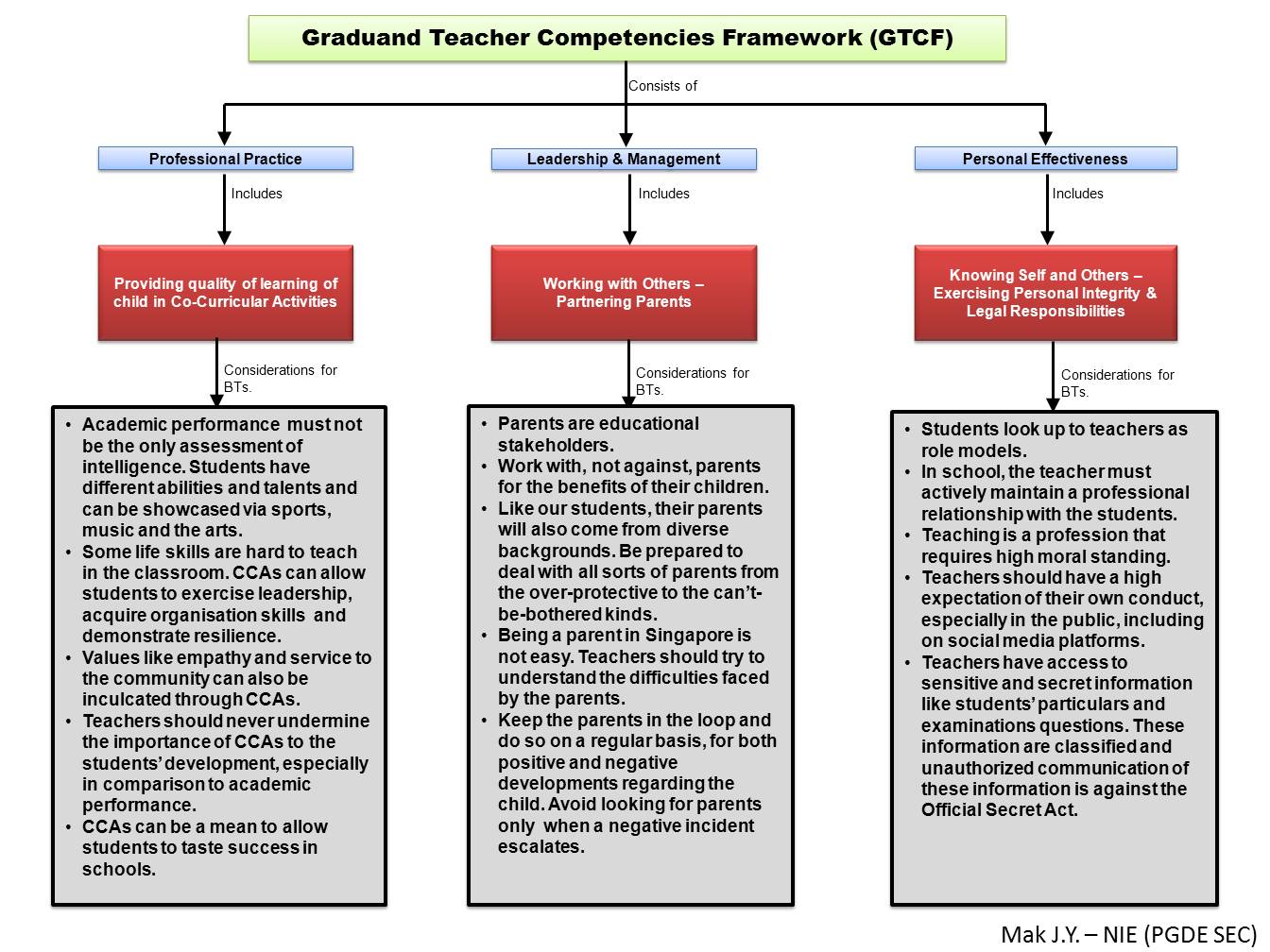 Graduand Teacher Competencies Framework (GTCF)

Consists of

Professional Practice

Includes

Providing quality of learning of child in Co-Curricular Activities

Considerations for BTs.

• Academic performance must not be the only assessment of intelligence. Students have different abilities and talents and can be showcased via sports, music and the arts.
• Some life skills are hard to teach in the classroom. CCAs can allow students to exercise leadership, acquire organisation skills and demonstrate resilience.
• Values like empathy and service to the community can also be inculcated through CCAs.
• Teachers should never undermine the importance of CCAs to the students' development, especially in comparison to academic performance.
• CCAs can be a mean to allow students to taste success in schools.

Leadership & Management

Includes

Working with Others – Partnering Parents

Considerations for BTs.

• Parents are educational stakeholders.
• Work with, not against, parents for the benefits of their children.
• Like our students, their parents will also come from diverse backgrounds. Be prepared to deal with all sorts of parents from the over-protective to the can't-be-bothered kinds.
• Being a parent in Singapore is not easy. Teachers should try to understand the difficulties faced by the parents.
• Keep the parents in the loop and do so on a regular basis, for both positive and negative developments regarding the child. Avoid looking for parents only when a negative incident escalates.

Personal Effectiveness

Includes

Knowing Self and Others – Exercising Personal Integrity & Legal Responsibilities

Considerations for BTs.

• Students look up to teachers as role models.
• In school, the teacher must actively maintain a professional relationship with the students.
• Teaching is a profession that requires high moral standing.
• Teachers should have a high expectation of their own conduct, especially in the public, including on social media platforms.
• Teachers have access to sensitive and secret information like students' particulars and examinations questions. These information are classified and unauthorized communication of these information is against the Official Secret Act.

Mak J.Y. – NIE (PGDE SEC)